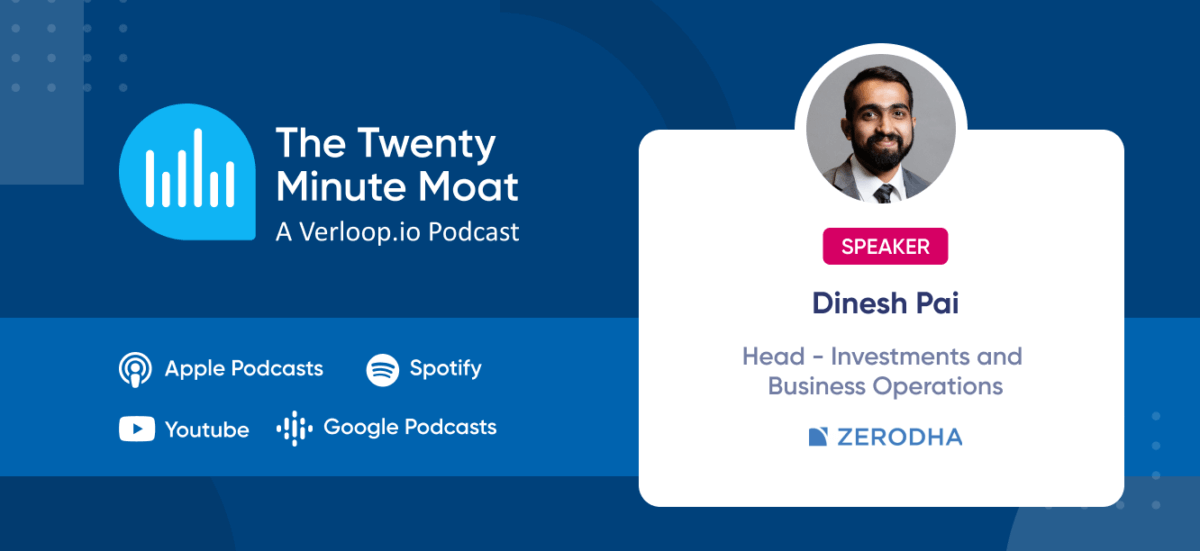 The Twenty Minute Moat
A Verloop.io Podcast

Apple Podcasts
Spotify
Youtube
Google Podcasts

SPEAKER
Dinesh Pai
Head - Investments and Business Operations
ZERODHA